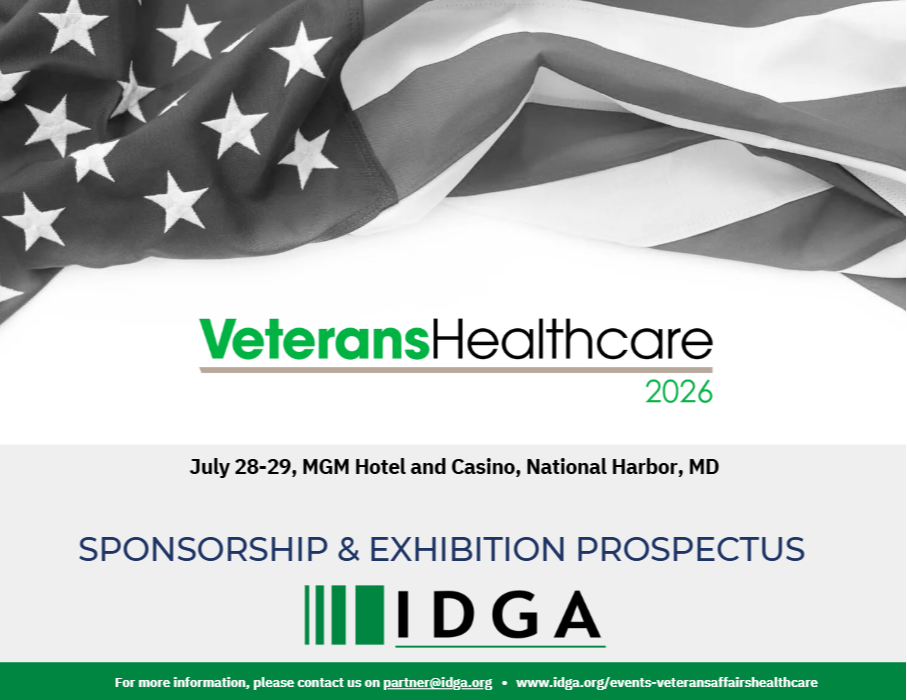 VeteransHealthcare
2026

July 28-29, MGM Hotel and Casino, National Harbor, MD

SPONSORSHIP & EXHIBITION PROSPECTUS

IDGA

For more information, please contact us on partner@idga.org • www.idga.org/events-veteransaffairshealthcare